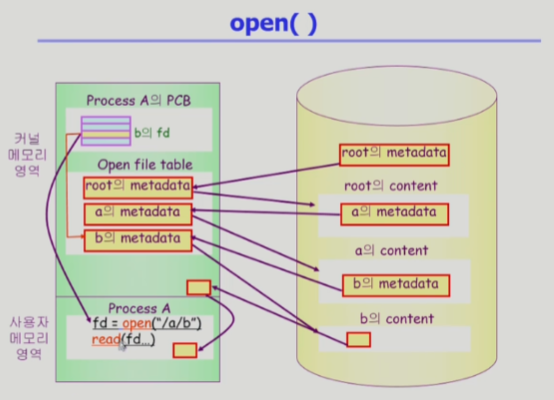 open( )

커널
메모리
영역

Process A의 PCB

b의 fd

Open file table

root의 metadata

a의 metadata

b의 metadata

사용자
메모리
영역

Process A

fd = open("/a/b")
read(fd...)

root의 metadata

root의 content

a의 metadata

a의 content

b의 metadata

b의 content